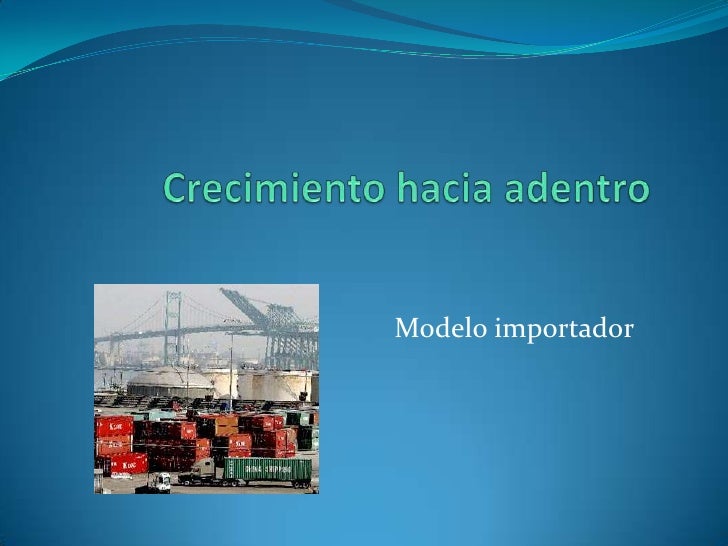 Crecimiento hacia adentro

Modelo importador